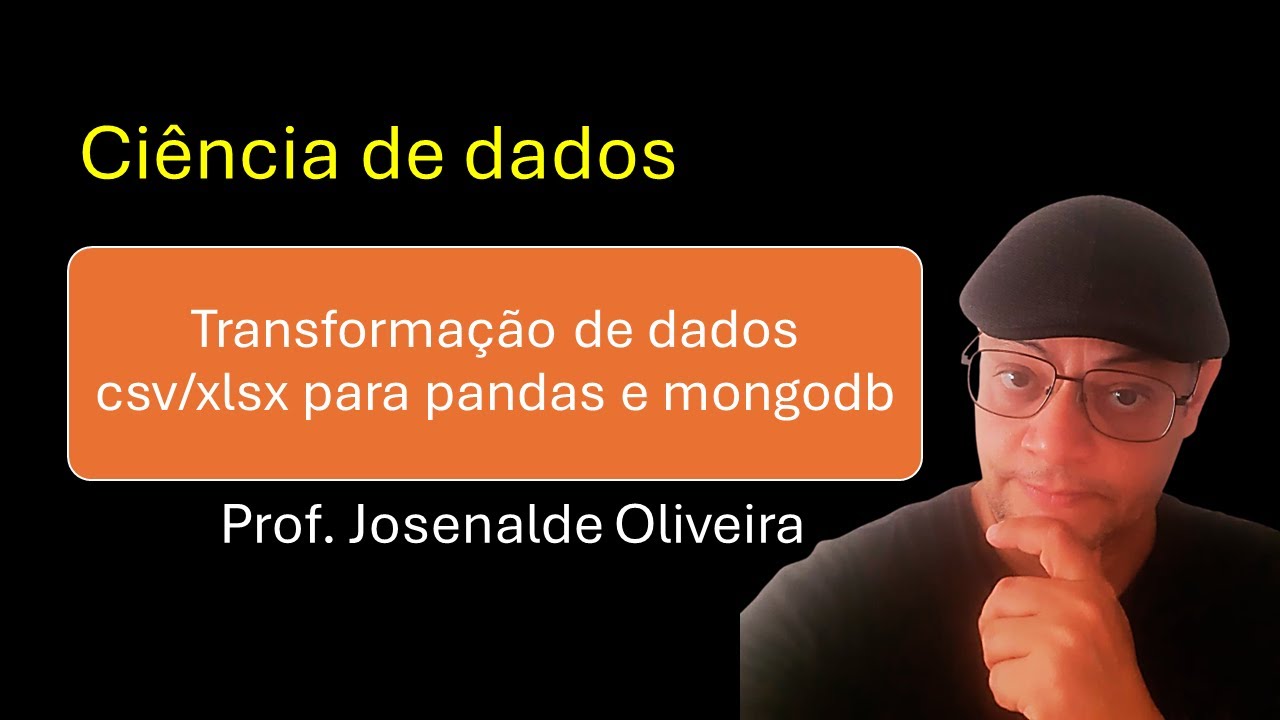 Ciência de dados

Transformação de dados csv/xlsx para pandas e mongodb

Prof. Josenalde Oliveira